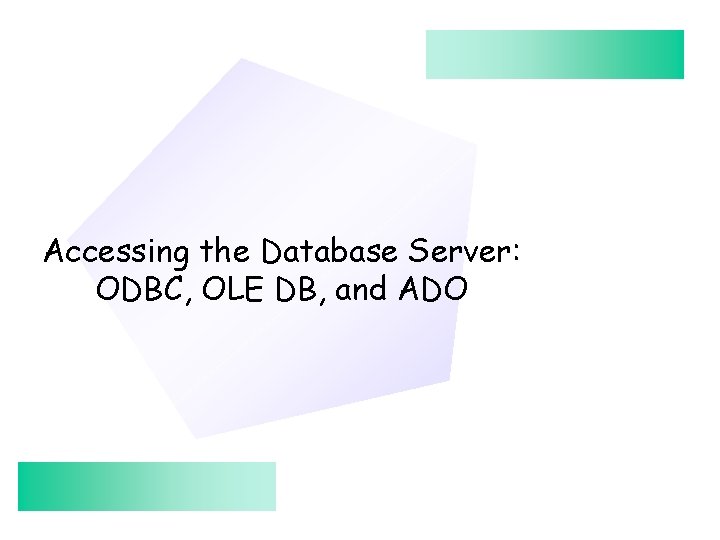 Accessing the Database Server:
ODBC, OLE DB, and ADO